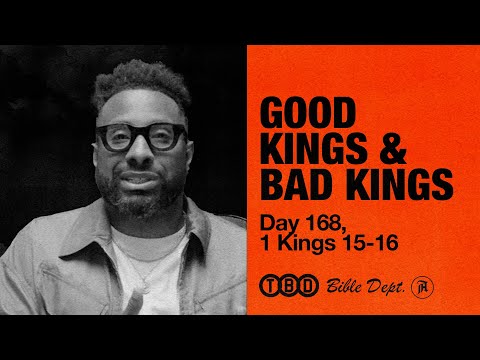 GOOD KINGS & BAD KINGS

Day 168, 1 Kings 15-16

TBD Bible Dept.